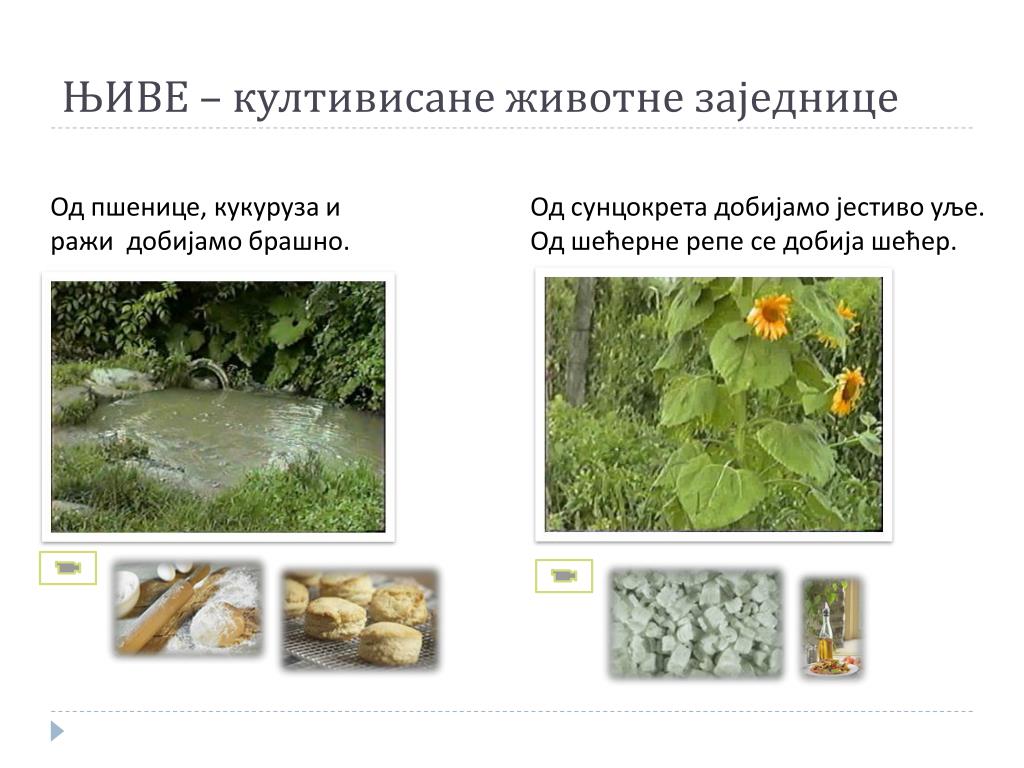 ЊИВЕ – култивисане животне заједнице

Од пшенице, кукуруза и ражи добијамо брашно.

Од сунцокрета добијамо јестиво уље. Од шећерне репе се добија шећер.